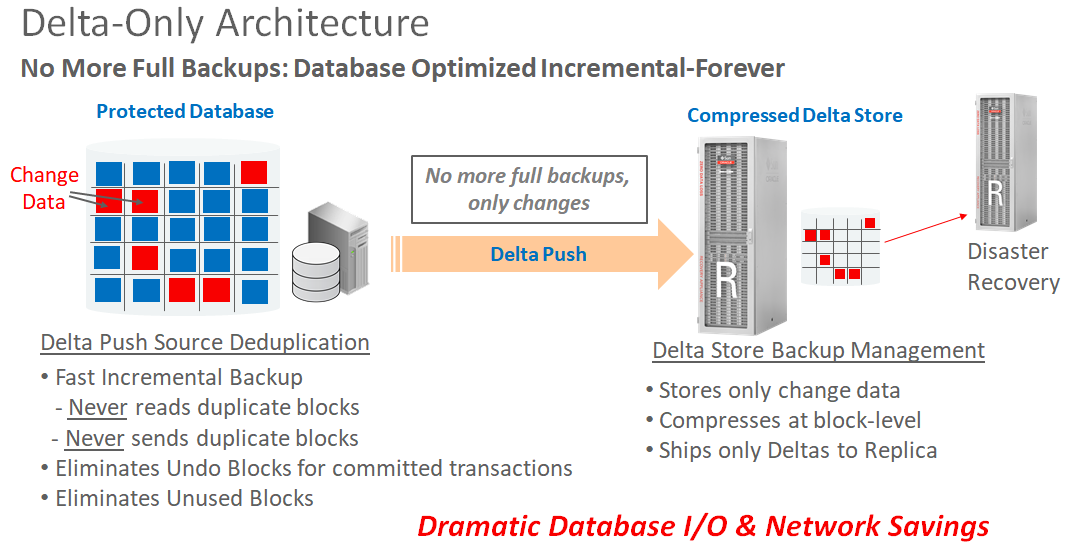 Delta-Only Architecture

No More Full Backups: Database Optimized Incremental-Forever

Protected Database

Change Data

No more full backups, only changes

Delta Push

Compressed Delta Store

R

R

Disaster Recovery

Delta Push Source Deduplication

• Fast Incremental Backup
- Never reads duplicate blocks
- Never sends duplicate blocks
• Eliminates Undo Blocks for committed transactions
• Eliminates Unused Blocks

Delta Store Backup Management

• Stores only change data
• Compresses at block-level
• Ships only Deltas to Replica

Dramatic Database I/O & Network Savings